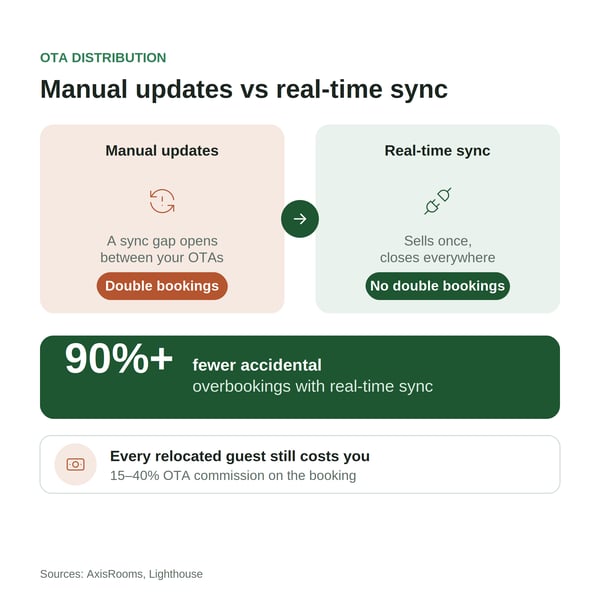 OTA DISTRIBUTION

Manual updates vs real-time sync

Manual updates

A sync gap opens between your OTAs

Double bookings

Real-time sync

Sells once, closes everywhere

No double bookings

90%+ fewer accidental overbookings with real-time sync

Every relocated guest still costs you
15–40% OTA commission on the booking

Sources: AxisRooms, Lighthouse